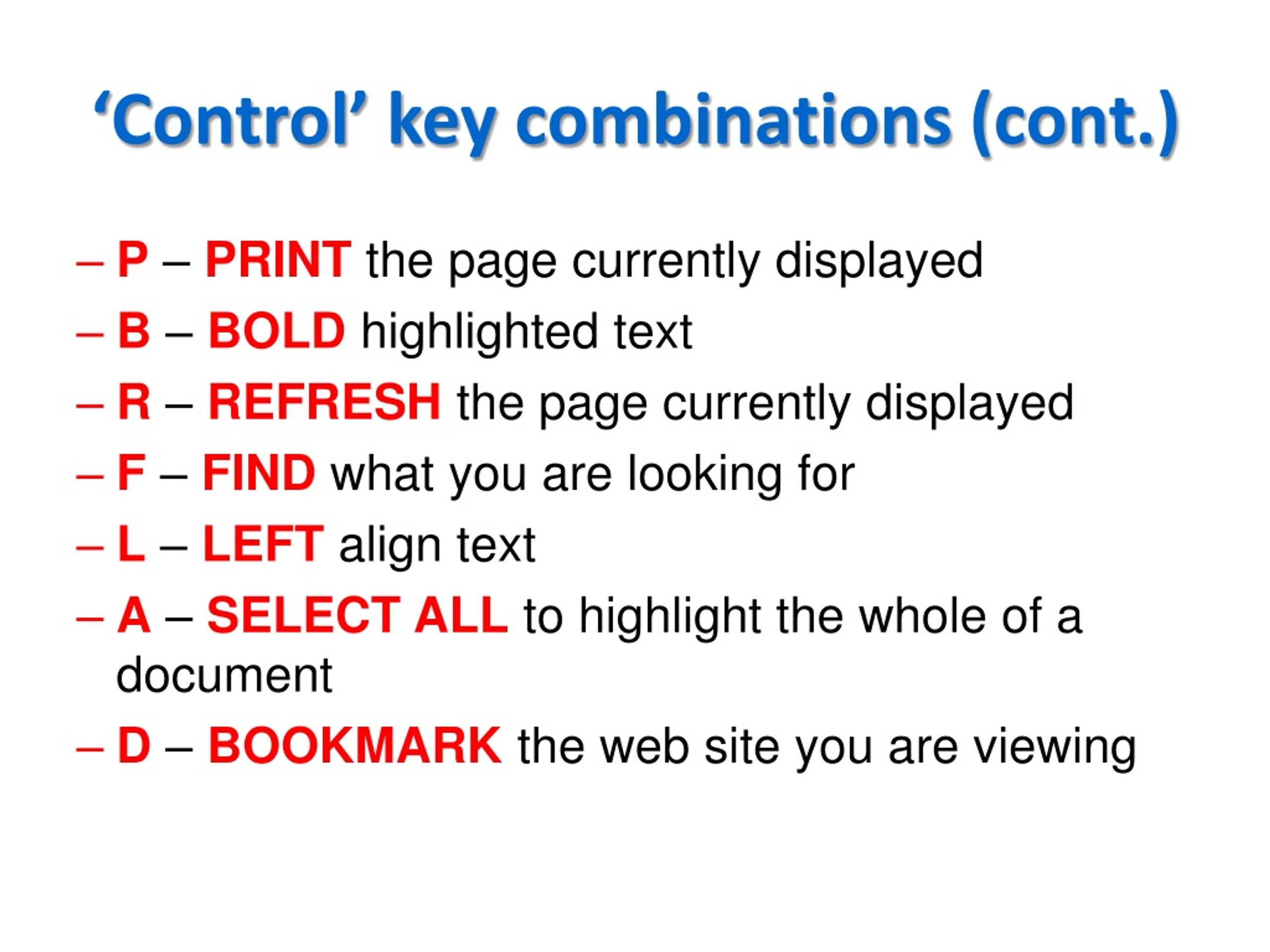 ‘Control’ key combinations (cont.)

– P – PRINT the page currently displayed
– B – BOLD highlighted text
– R – REFRESH the page currently displayed
– F – FIND what you are looking for
– L – LEFT align text
– A – SELECT ALL to highlight the whole of a document
– D – BOOKMARK the web site you are viewing